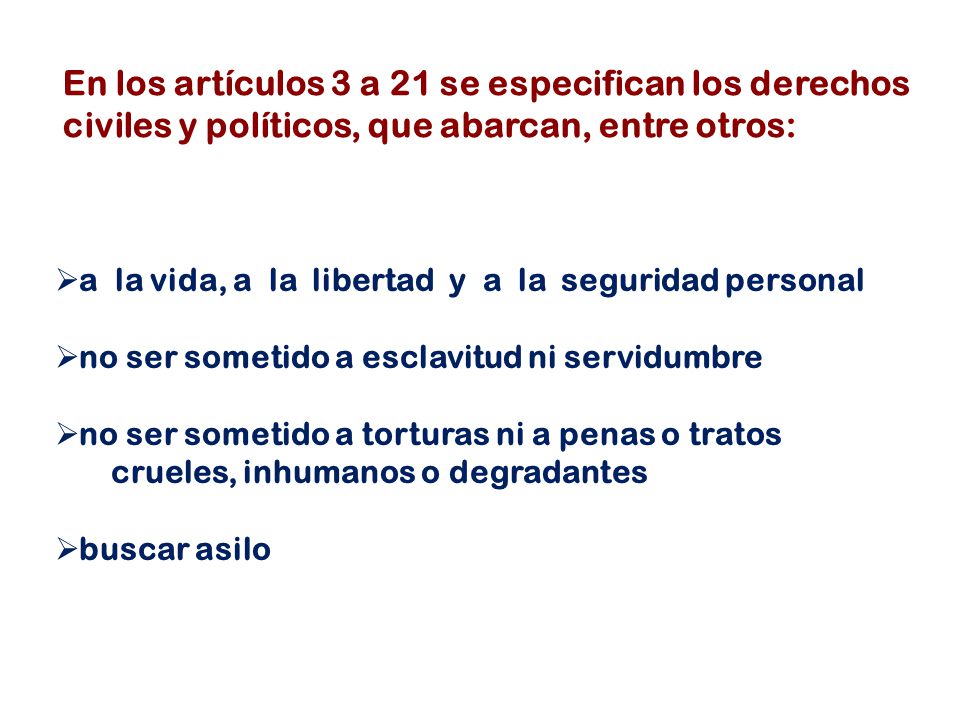 En los artículos 3 a 21 se especifican los derechos civiles y políticos, que abarcan, entre otros:

➢a la vida, a la libertad y a la seguridad personal

➢no ser sometido a esclavitud ni servidumbre

➢no ser sometido a torturas ni a penas o tratos crueles, inhumanos o degradantes

➢buscar asilo